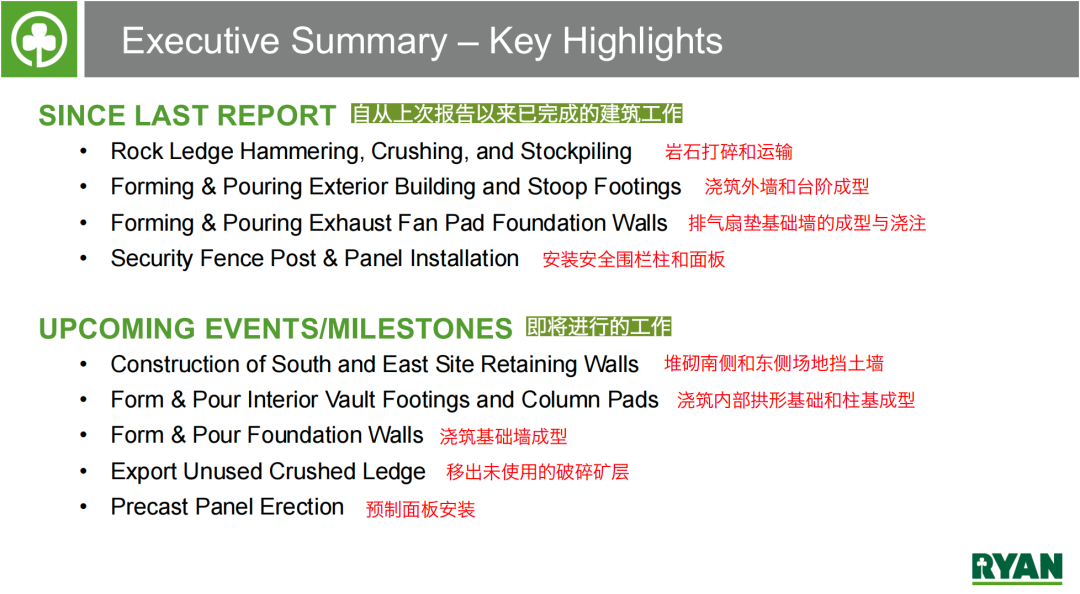 Executive Summary – Key Highlights

SINCE LAST REPORT 自从上次报告以来已完成的建筑工作

• Rock Ledge Hammering, Crushing, and Stockpiling 岩石打碎和运输
• Forming & Pouring Exterior Building and Stoop Footings 浇筑外墙和台阶成型
• Forming & Pouring Exhaust Fan Pad Foundation Walls 排气扇垫基础墙的成型与浇注
• Security Fence Post & Panel Installation 安装安全围栏柱和面板

UPCOMING EVENTS/MILESTONES 即将进行的工作

• Construction of South and East Site Retaining Walls 堆砌南侧和东侧场地挡土墙
• Form & Pour Interior Vault Footings and Column Pads 浇筑内部拱形基础和柱基成型
• Form & Pour Foundation Walls 浇筑基础墙成型
• Export Unused Crushed Ledge 移出未使用的破碎矿层
• Precast Panel Erection 预制面板安装

RYAN